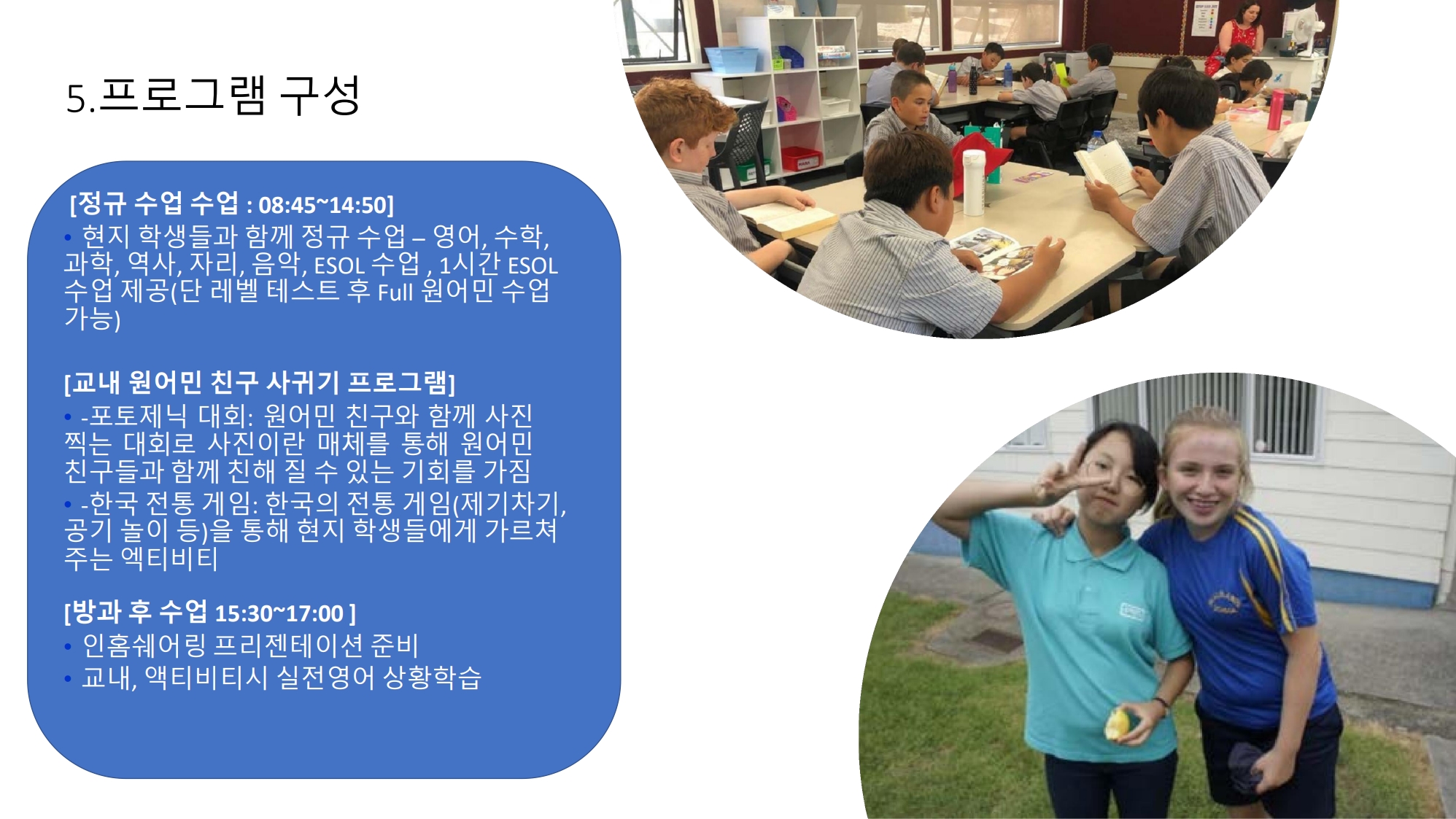 5.프로그램 구성

[정규 수업 수업 : 08:45~14:50]
• 현지 학생들과 함께 정규 수업 – 영어, 수학, 과학, 역사, 자리, 음악, ESOL 수업 , 1시간 ESOL 수업 제공(단 레벨 테스트 후 Full 원어민 수업 가능)

[교내 원어민 친구 사귀기 프로그램]
• -포토제닉 대회: 원어민 친구와 함께 사진 찍는 대회로 사진이란 매체를 통해 원어민 친구들과 함께 친해 질 수 있는 기회를 가짐
• -한국 전통 게임: 한국의 전통 게임(제기차기, 공기 놀이 등)을 통해 현지 학생들에게 가르쳐 주는 엑티비티

[방과 후 수업 15:30~17:00 ]
• 인홈쉐어링 프리젠테이션 준비
• 교내, 액티비티시 실전영어 상황학습